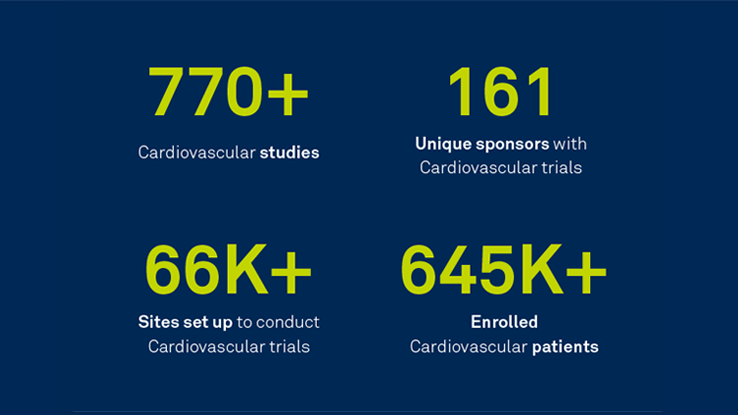 770+
Cardiovascular studies

161
Unique sponsors with Cardiovascular trials

66K+
Sites set up to conduct Cardiovascular trials

645K+
Enrolled Cardiovascular patients